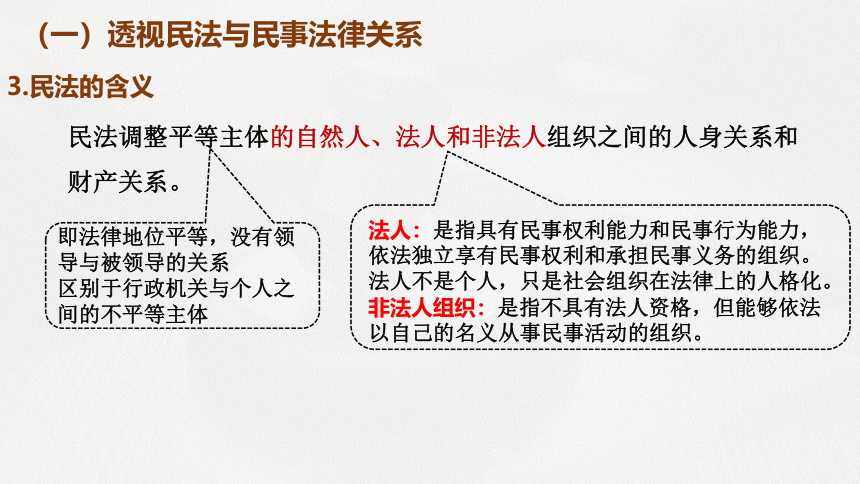 （一）透视民法与民事法律关系

3.民法的含义

民法调整平等主体的自然人、法人和非法人组织之间的人身关系和财产关系。

即法律地位平等，没有领导与被领导的关系
区别于行政机关与个人之间的不平等主体

法人：是指具有民事权利能力和民事行为能力，依法独立享有民事权利和承担民事义务的组织。法人不是个人，只是社会组织在法律上的人格化。
非法人组织：是指不具有法人资格，但能够依法以自己的名义从事民事活动的组织。